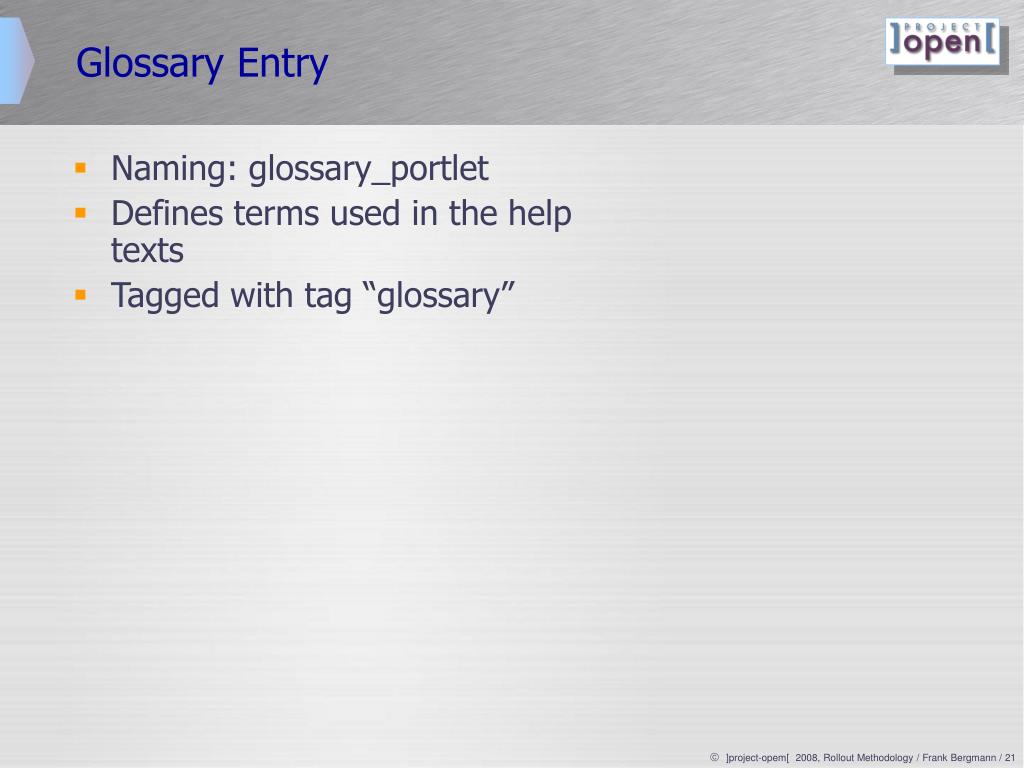 Glossary Entry

]PROJECT open[

- Naming: glossary_portlet
- Defines terms used in the help texts
- Tagged with tag “glossary”

© ]project-opem[ 2008, Rollout Methodology / Frank Bergmann / 21